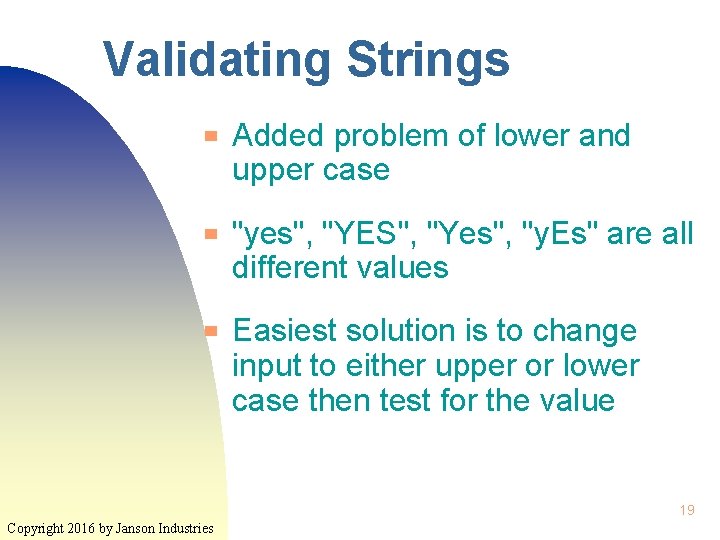 Validating Strings

Added problem of lower and upper case

"yes", "YES", "Yes", "yEs" are all different values

Easiest solution is to change input to either upper or lower case then test for the value

19

Copyright 2016 by Janson Industries